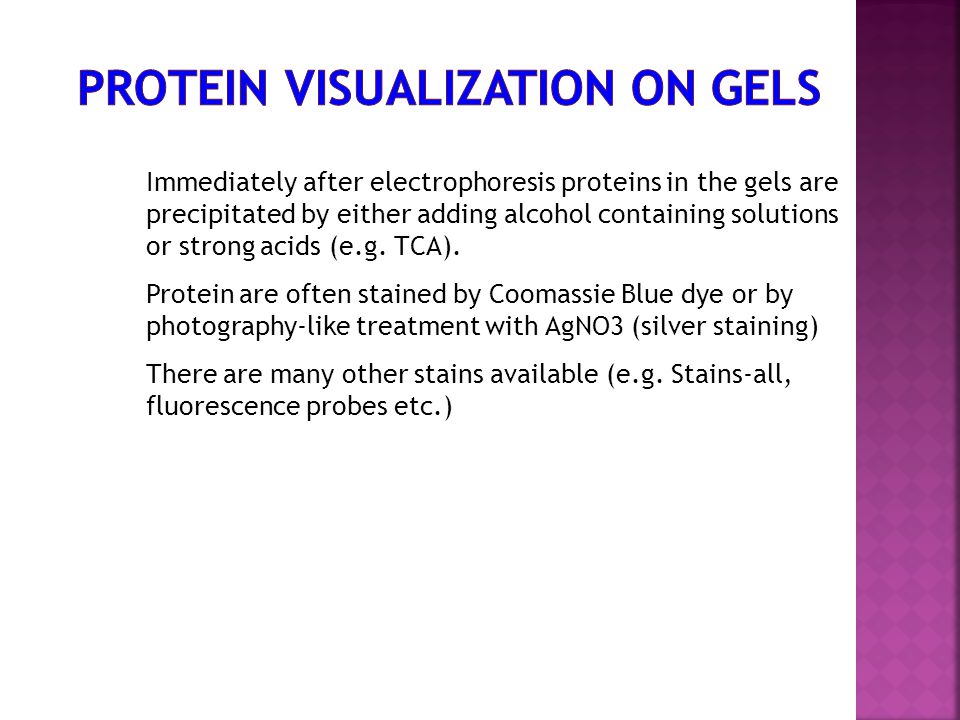 PROTEIN VISUALIZATION ON GELS

Immediately after electrophoresis proteins in the gels are precipitated by either adding alcohol containing solutions or strong acids (e.g. TCA).

Protein are often stained by Coomassie Blue dye or by photography-like treatment with AgNO3 (silver staining)

There are many other stains available (e.g. Stains-all, fluorescence probes etc.)